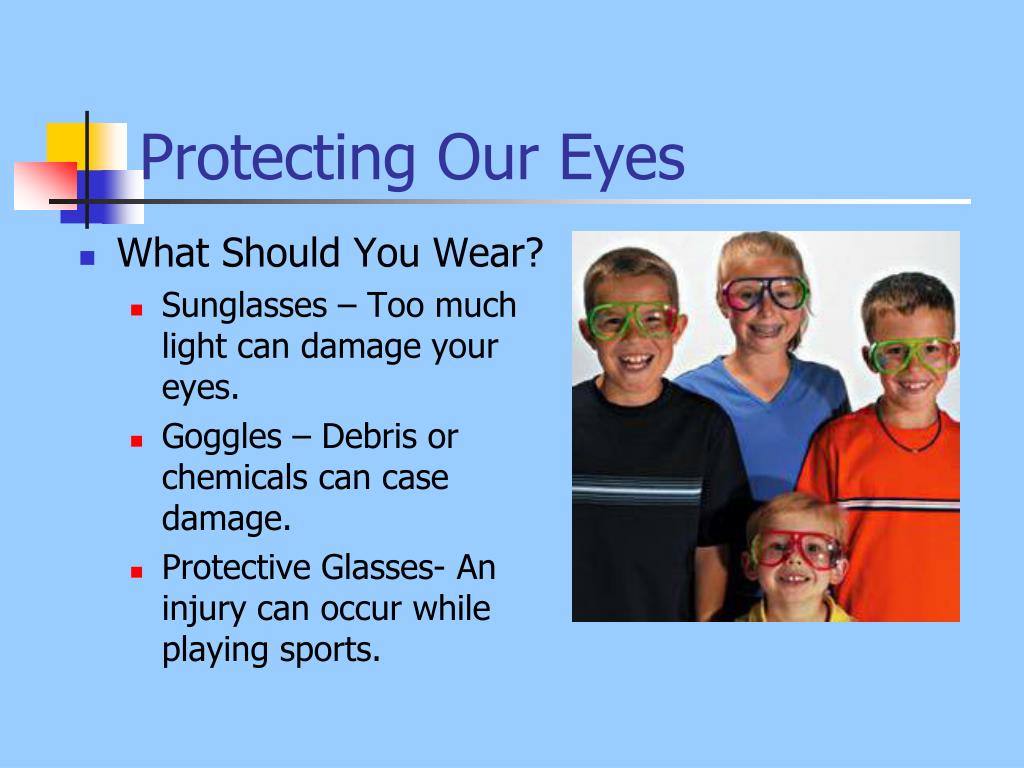 Protecting Our Eyes

What Should You Wear?

Sunglasses – Too much light can damage your eyes.

Goggles – Debris or chemicals can case damage.

Protective Glasses- An injury can occur while playing sports.